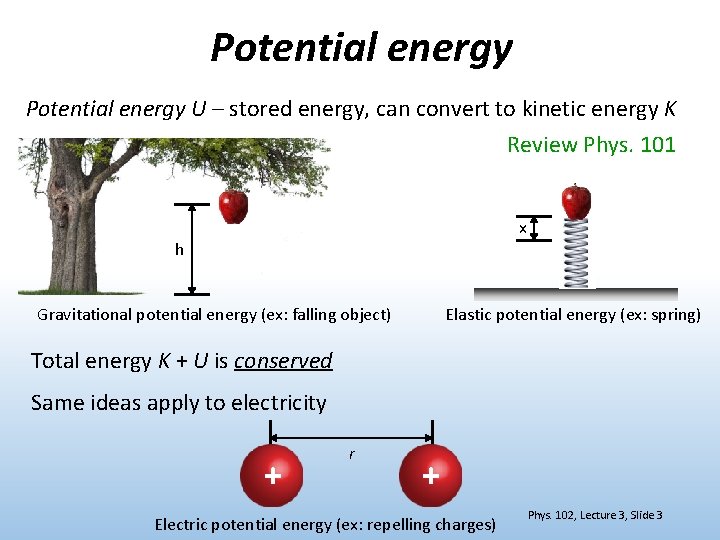 Potential energy

Potential energy U – stored energy, can convert to kinetic energy K

Review Phys. 101

h

x

Gravitational potential energy (ex: falling object)

Elastic potential energy (ex: spring)

Total energy K + U is conserved

Same ideas apply to electricity

r

+

+

Electric potential energy (ex: repelling charges)

Phys. 102, Lecture 3, Slide 3